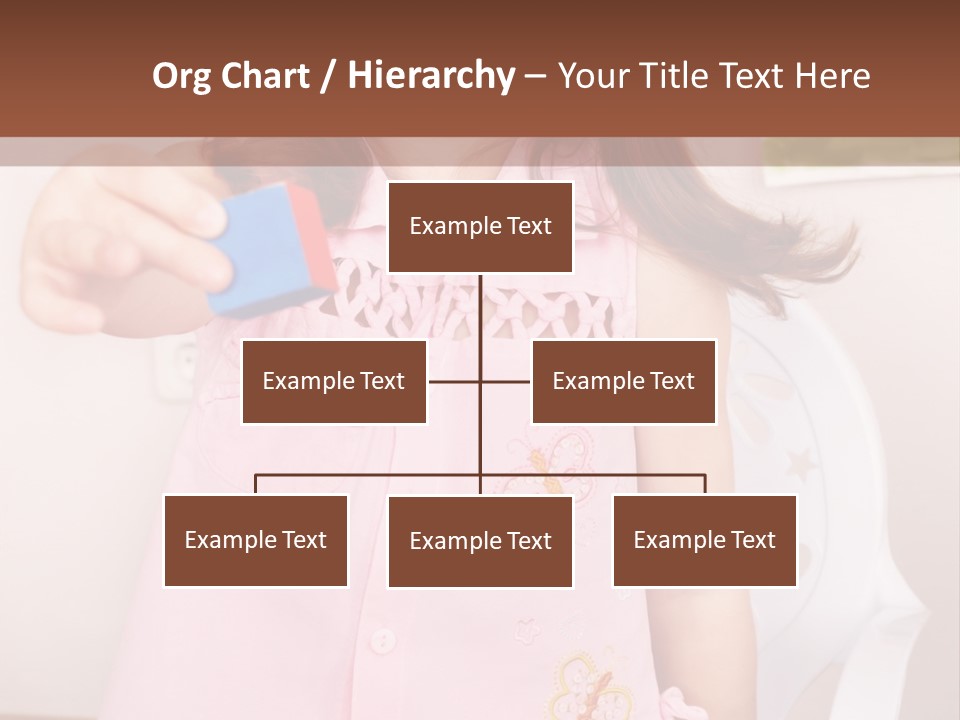 Org Chart / Hierarchy – Your Title Text Here

Example Text

Example Text

Example Text

Example Text

Example Text

Example Text